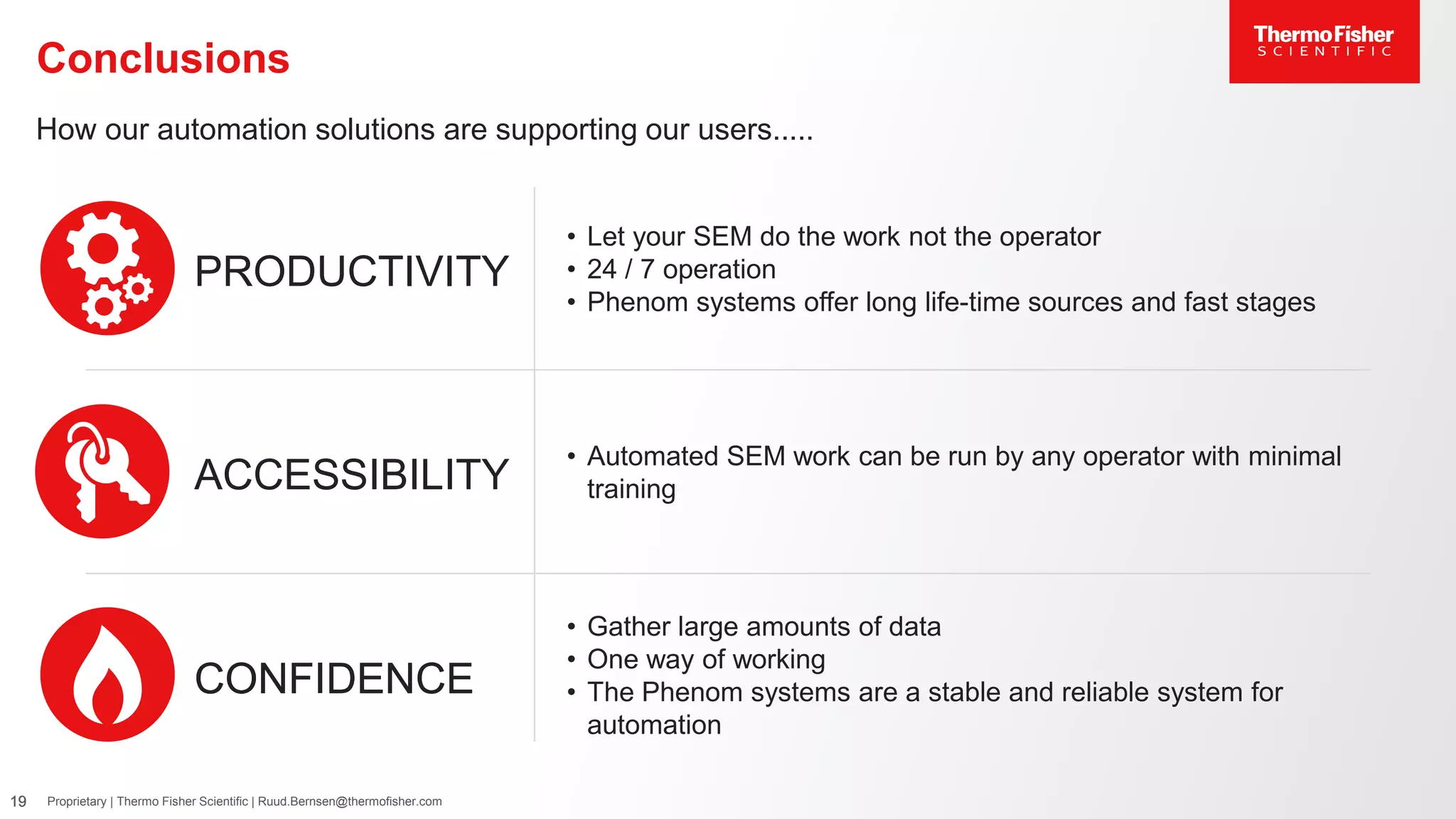 Conclusions

ThermoFisher SCIENTIFIC

How our automation solutions are supporting our users.....

PRODUCTIVITY

• Let your SEM do the work not the operator
• 24 / 7 operation
• Phenom systems offer long life-time sources and fast stages

ACCESSIBILITY

• Automated SEM work can be run by any operator with minimal training

CONFIDENCE

• Gather large amounts of data
• One way of working
• The Phenom systems are a stable and reliable system for automation

19 Proprietary | Thermo Fisher Scientific | Ruud.Bernsen@thermofisher.com